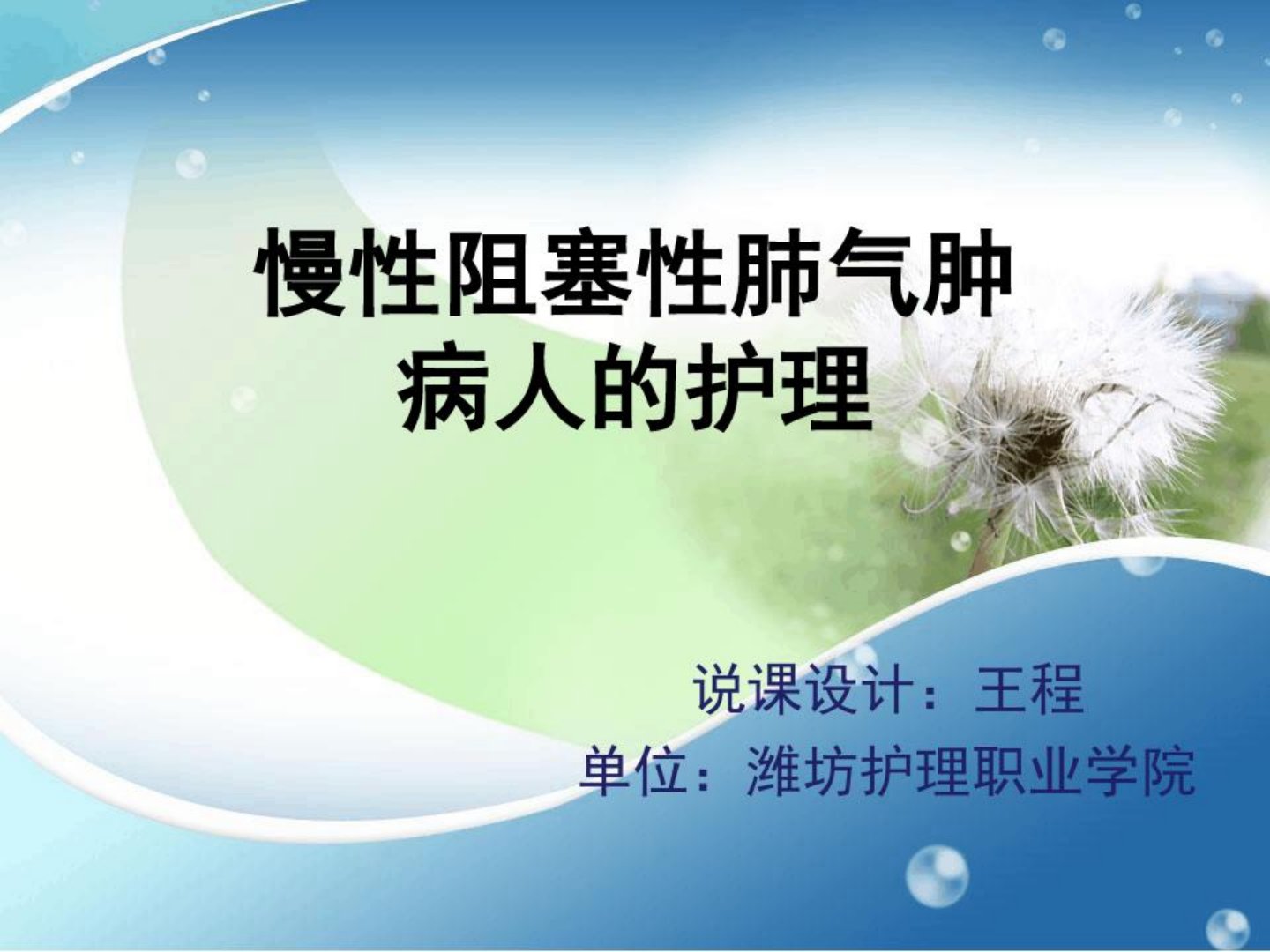 慢性阻塞性肺气肿
病人的护理

说课设计：王程
单位：潍坊护理职业学院